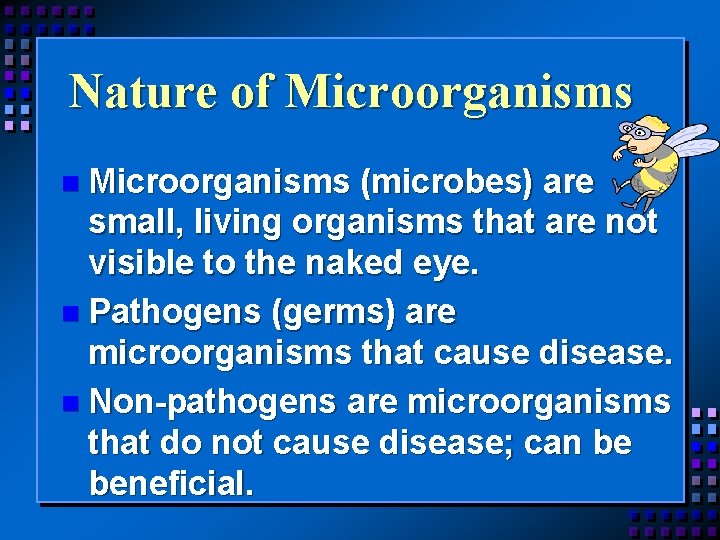 Nature of Microorganisms

Microorganisms (microbes) are small, living organisms that are not visible to the naked eye.

Pathogens (germs) are microorganisms that cause disease.

Non-pathogens are microorganisms that do not cause disease; can be beneficial.